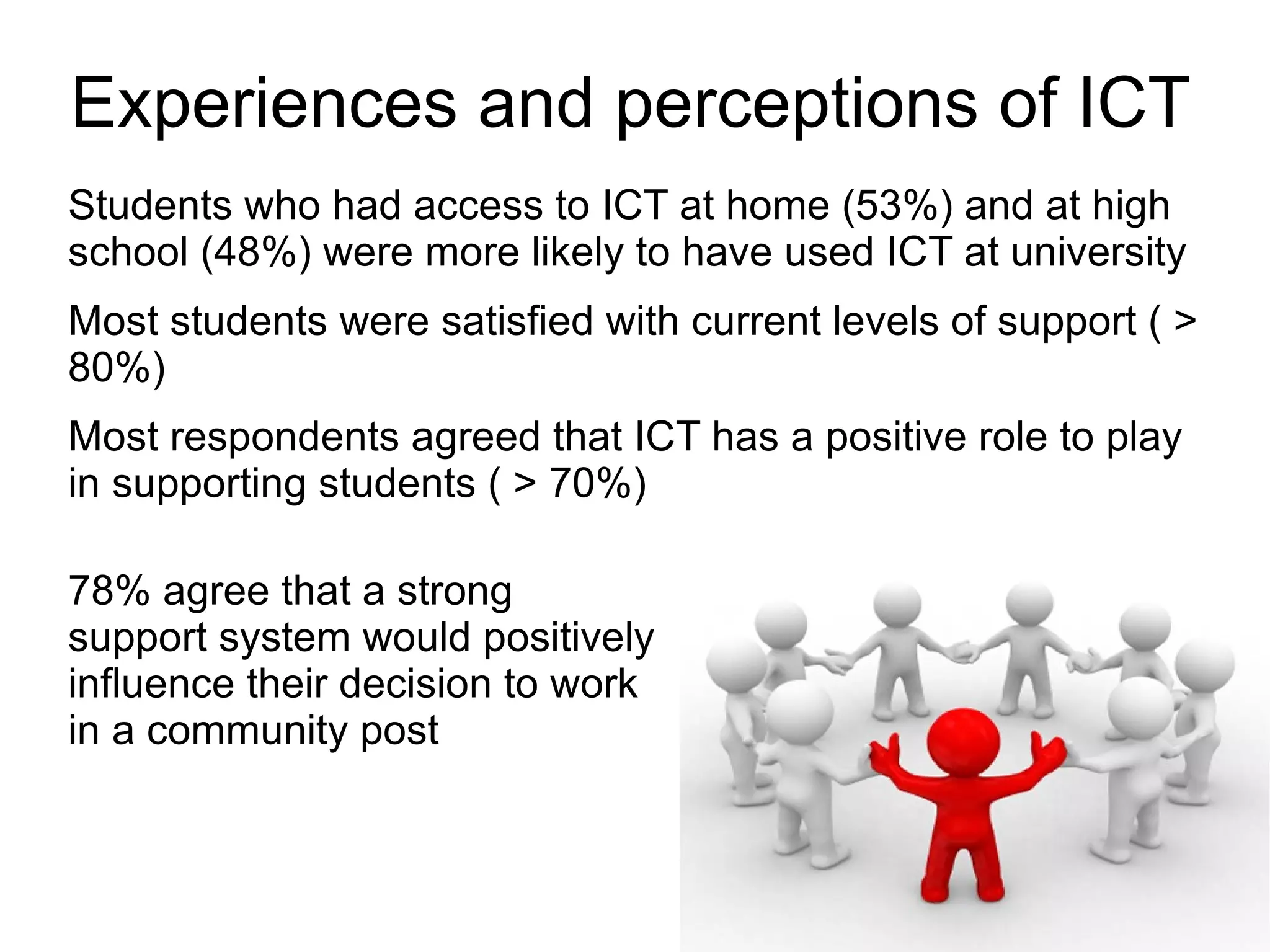 Experiences and perceptions of ICT

Students who had access to ICT at home (53%) and at high school (48%) were more likely to have used ICT at university

Most students were satisfied with current levels of support ( > 80%)

Most respondents agreed that ICT has a positive role to play in supporting students ( > 70%)

78% agree that a strong support system would positively influence their decision to work in a community post